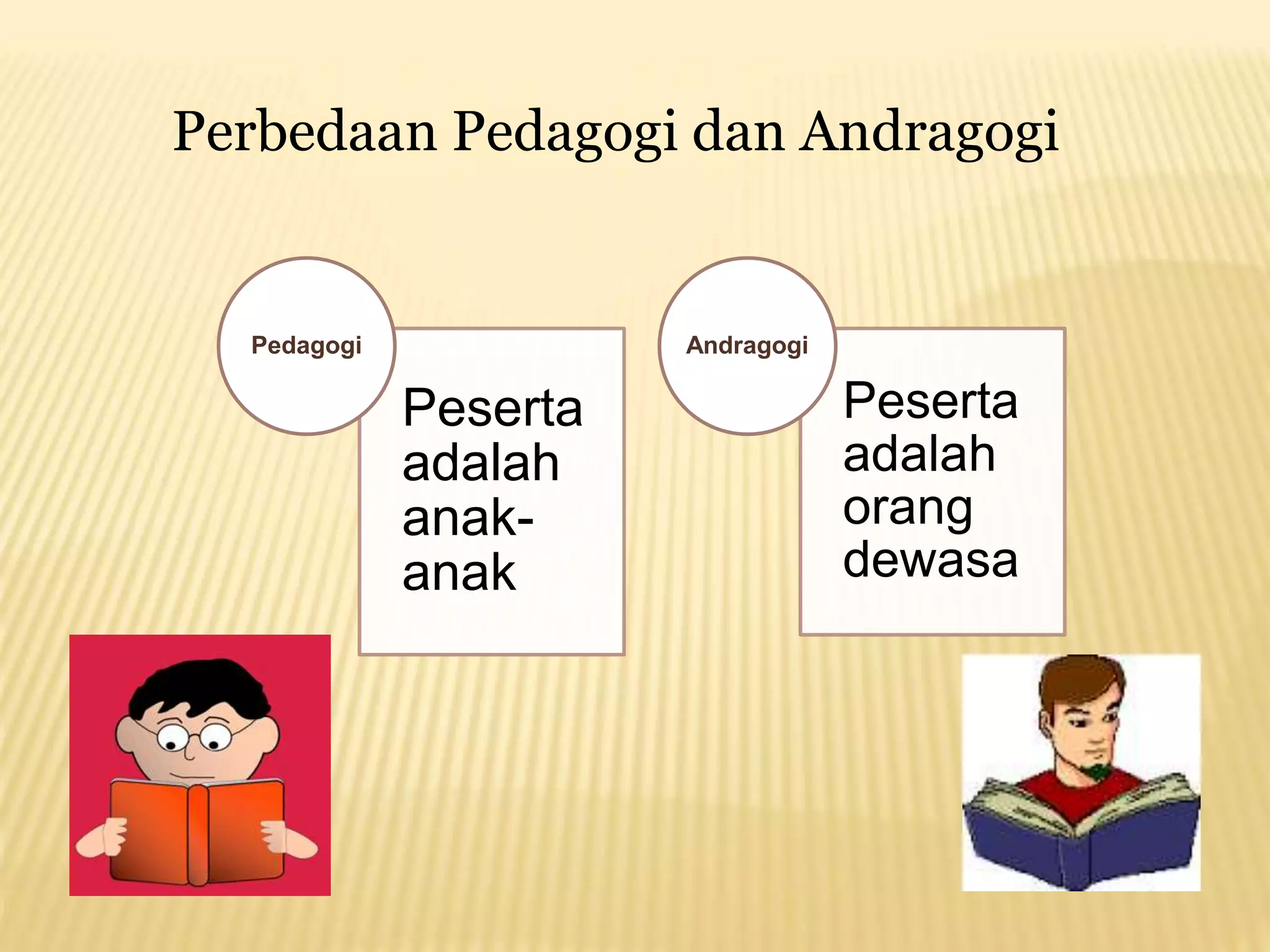 Perbedaan Pedagogi dan Andragogi

Pedagogi

Peserta adalah anak-anak

Andragogi

Peserta adalah orang dewasa